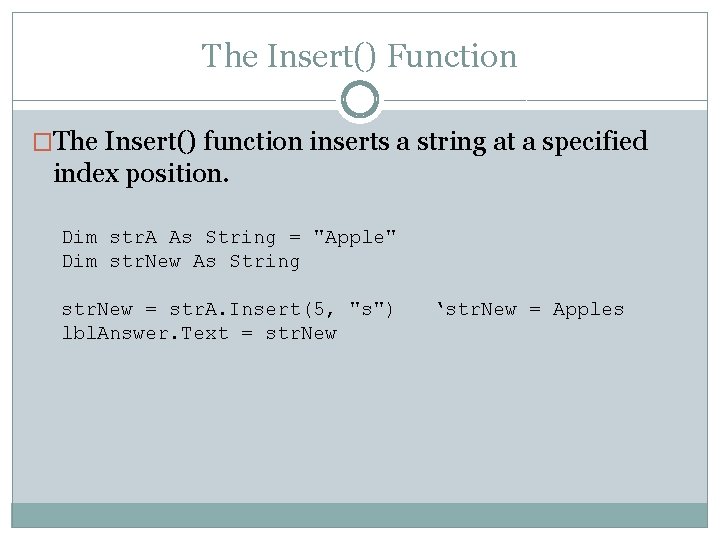 The Insert() Function

□The Insert() function inserts a string at a specified index position.

Dim strA As String = "Apple"
Dim strNew As String

strNew = strA.Insert(5, "s")   ‘strNew = Apples
lblAnswer.Text = strNew